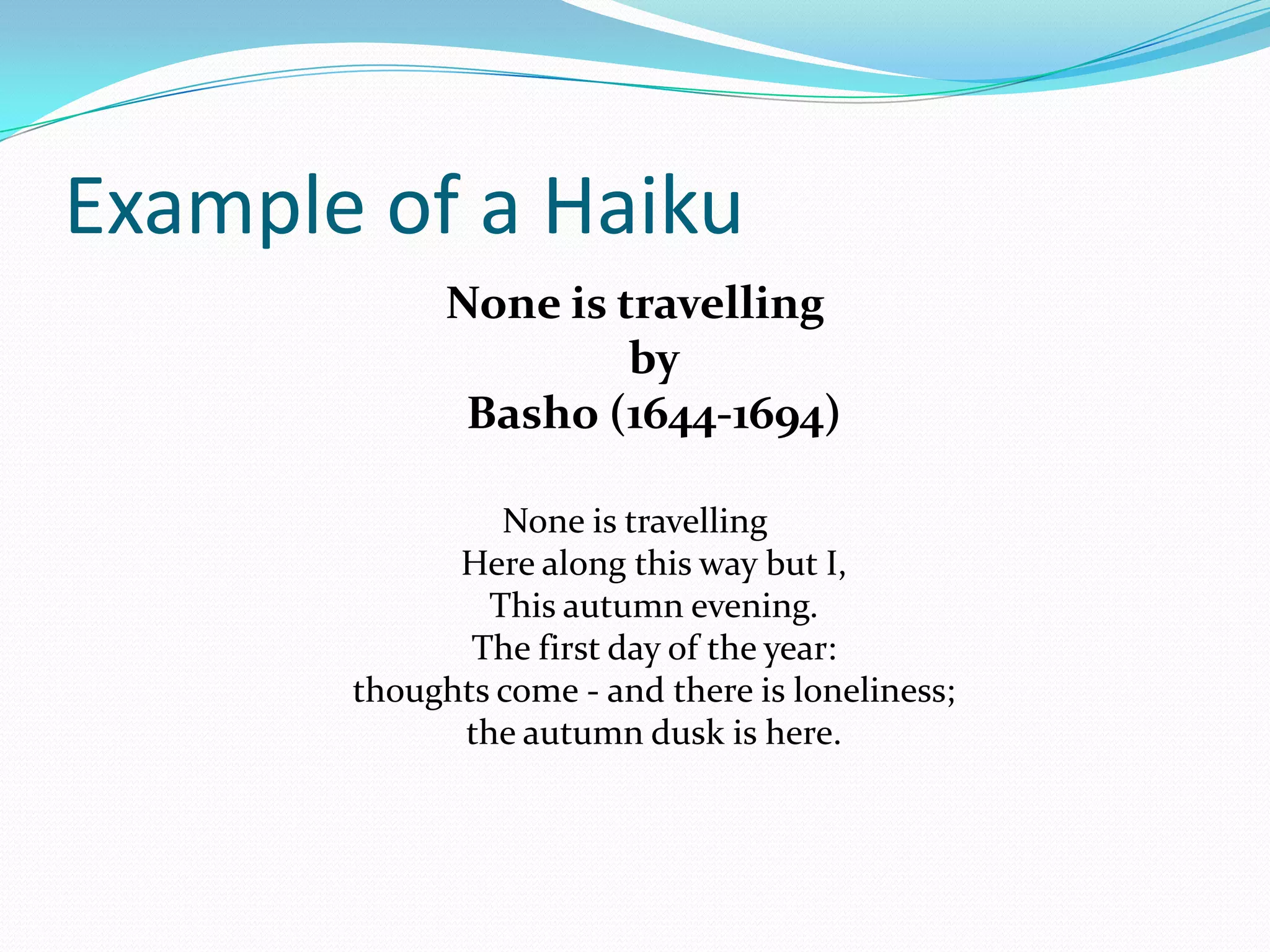 Example of a Haiku

None is travelling
by
Basho (1644-1694)

None is travelling
Here along this way but I,
This autumn evening.
The first day of the year:
thoughts come - and there is loneliness;
the autumn dusk is here.